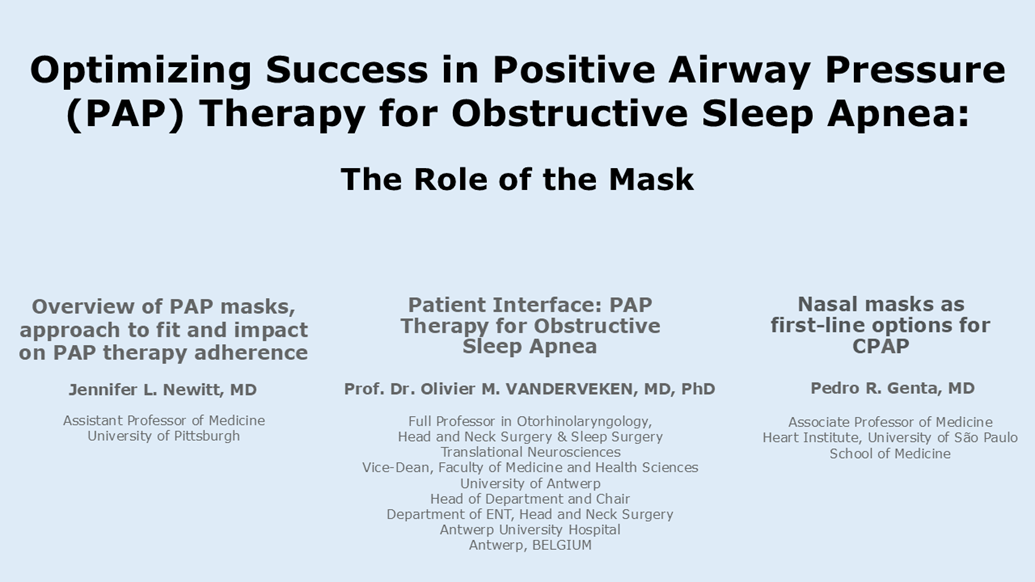 Optimizing Success in Positive Airway Pressure (PAP) Therapy for Obstructive Sleep Apnea:

The Role of the Mask

Overview of PAP masks, approach to fit and impact on PAP therapy adherence

Jennifer L. Newitt, MD

Assistant Professor of Medicine
University of Pittsburgh

Patient Interface: PAP Therapy for Obstructive Sleep Apnea

Prof. Dr. Olivier M. VANDERVEKEN, MD, PhD

Full Professor in Otorhinolaryngology,
Head and Neck Surgery & Sleep Surgery
Translational Neurosciences
Vice-Dean, Faculty of Medicine and Health Sciences
University of Antwerp
Head of Department and Chair
Department of ENT, Head and Neck Surgery
Antwerp University Hospital
Antwerp, BELGIUM

Nasal masks as first-line options for CPAP

Pedro R. Genta, MD

Associate Professor of Medicine
Heart Institute, University of São Paulo
School of Medicine